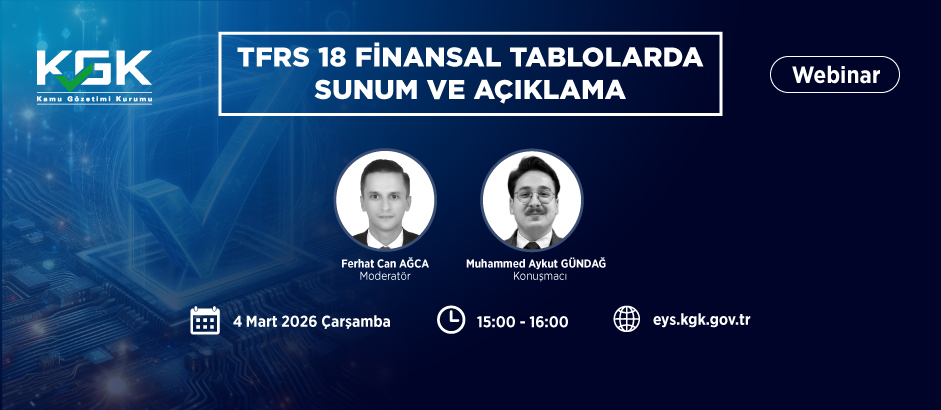 KGK
Kamu Gözetimi Kurumu

TFRS 18 FİNANSAL TABLOLARDA SUNUM VE AÇIKLAMA

Webinar

Ferhat Can AĞCA
Moderatör

Muhammed Aykut GÜNDAĞ
Konuşmacı

4 Mart 2026 Çarşamba

15:00 - 16:00

eys.kgk.gov.tr